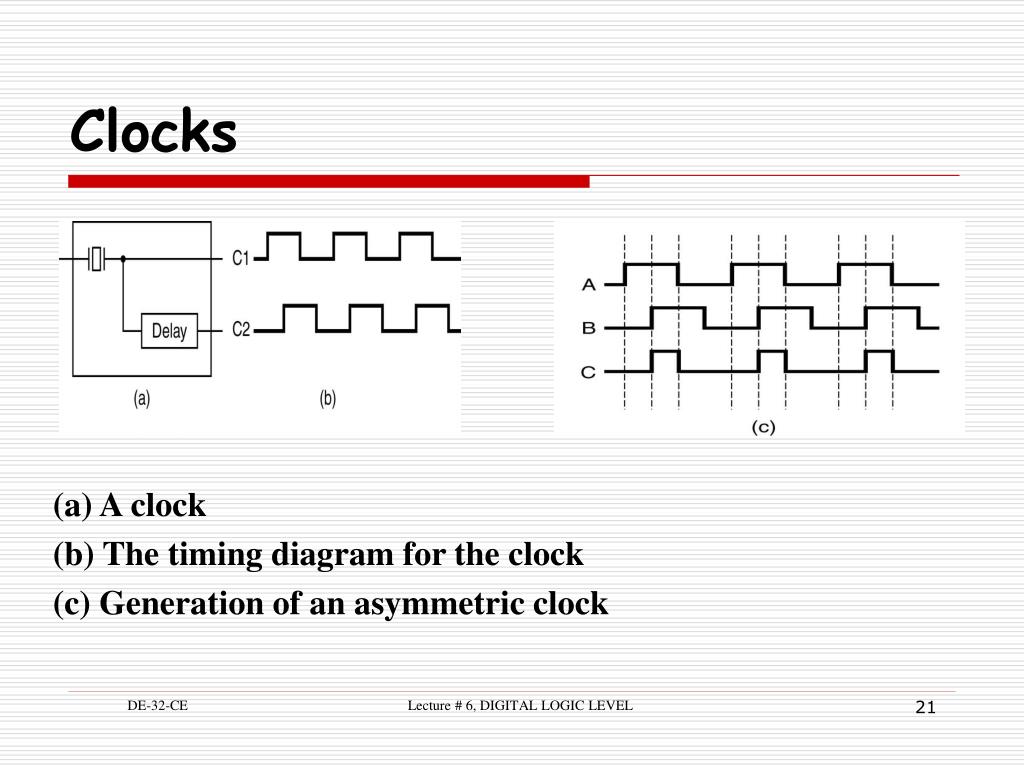 Clocks

C1
Delay
C2
(a)
(b)

A
B
C
(c)

(a) A clock
(b) The timing diagram for the clock
(c) Generation of an asymmetric clock

DE-32-CE
Lecture # 6, DIGITAL LOGIC LEVEL
21